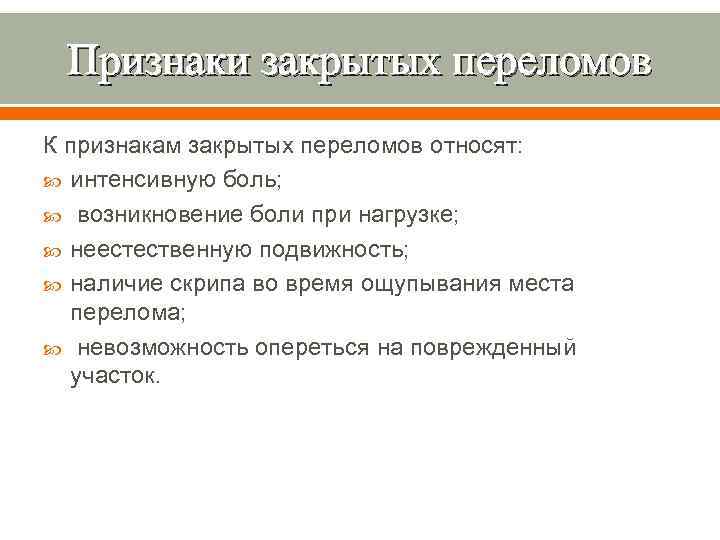 Признаки закрытых переломов

К признакам закрытых переломов относят:

интенсивную боль;

возникновение боли при нагрузке;

неестественную подвижность;

наличие скрипа во время ощупывания места перелома;

невозможность опереться на поврежденный участок.